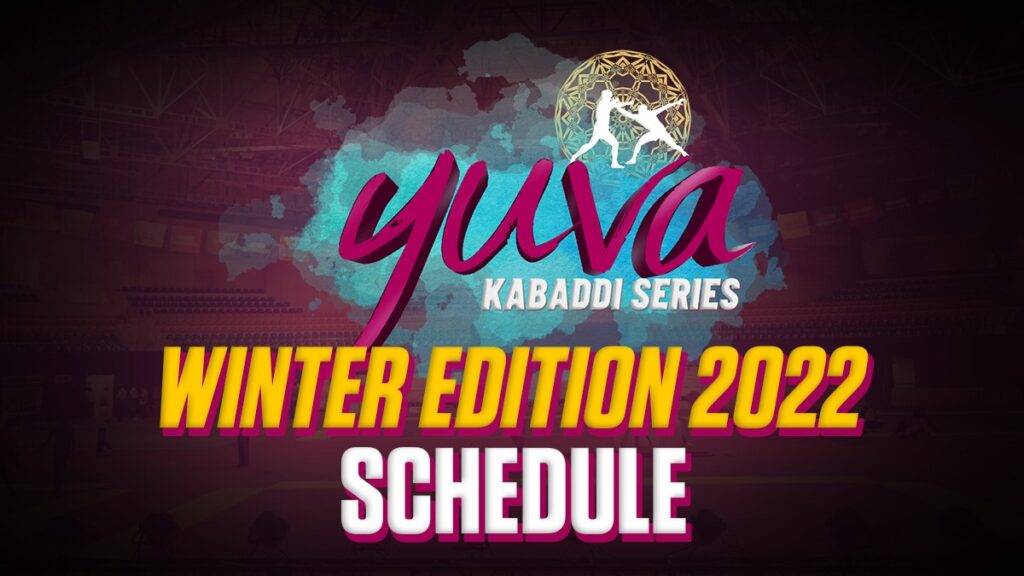 yuva
KABADDI SERIES
WINTER EDITION 2022
SCHEDULE